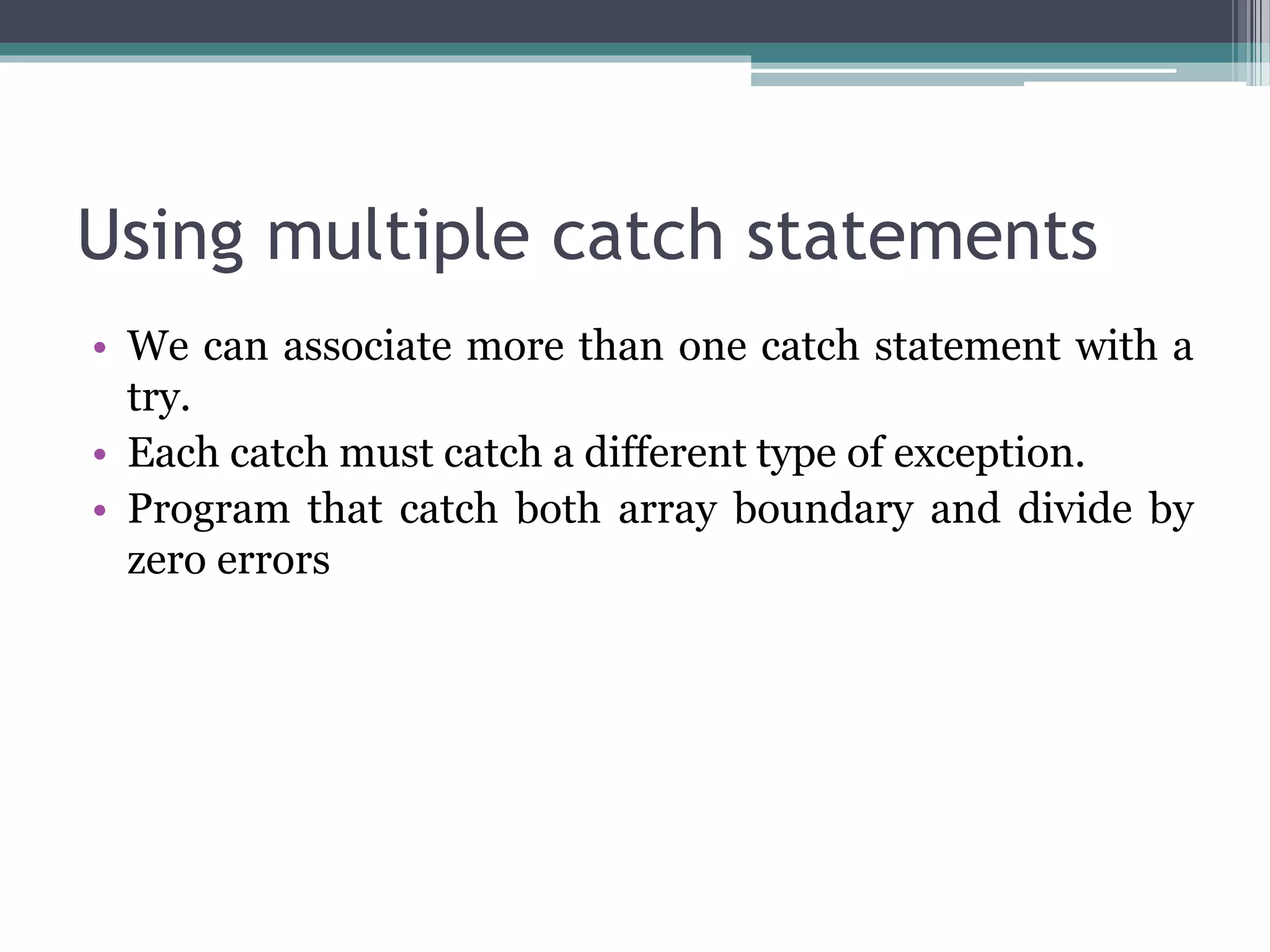 Using multiple catch statements

• We can associate more than one catch statement with a try.
• Each catch must catch a different type of exception.
• Program that catch both array boundary and divide by zero errors